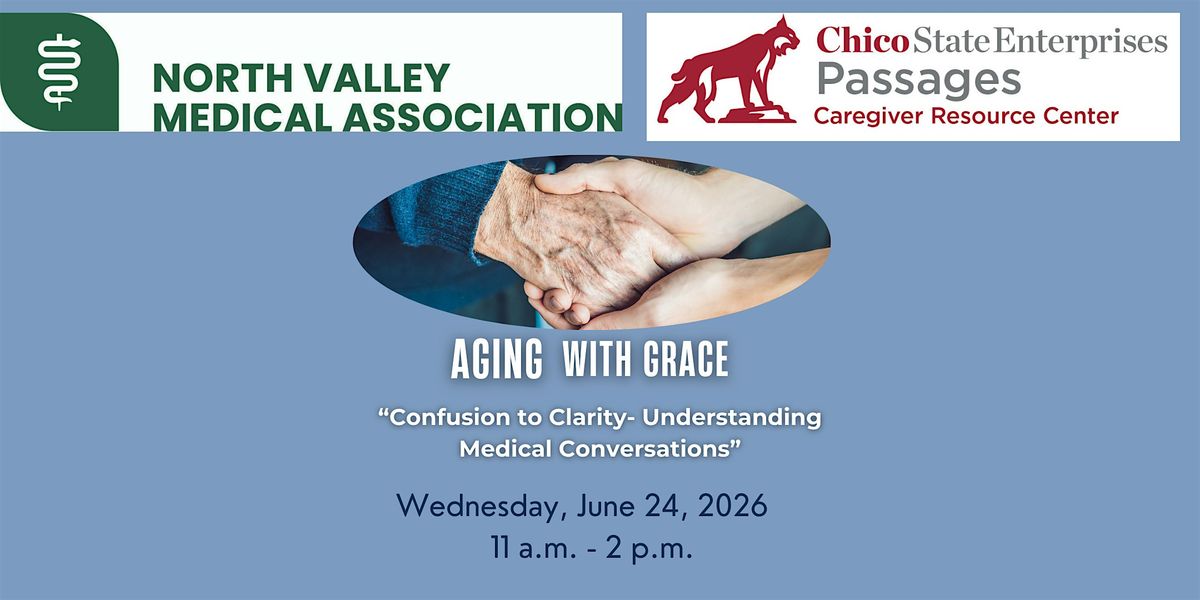 NORTH VALLEY MEDICAL ASSOCIATION

Chico State Enterprises
Passages
Caregiver Resource Center

AGING WITH GRACE

“Confusion to Clarity- Understanding Medical Conversations”

Wednesday, June 24, 2026
11 a.m. - 2 p.m.